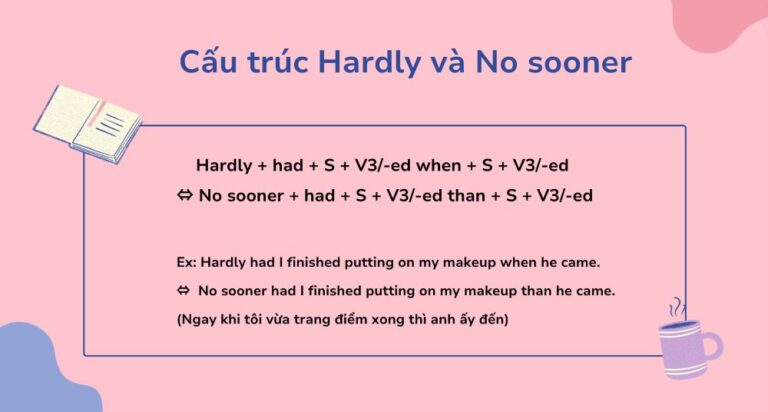 Cấu trúc Hardly và No sooner

Hardly + had + S + V3/-ed when + S + V3/-ed
⇔ No sooner + had + S + V3/-ed than + S + V3/-ed

Ex: Hardly had I finished putting on my makeup when he came.
⇔ No sooner had I finished putting on my makeup than he came.
(Ngay khi tôi vừa trang điểm xong thì anh ấy đến)